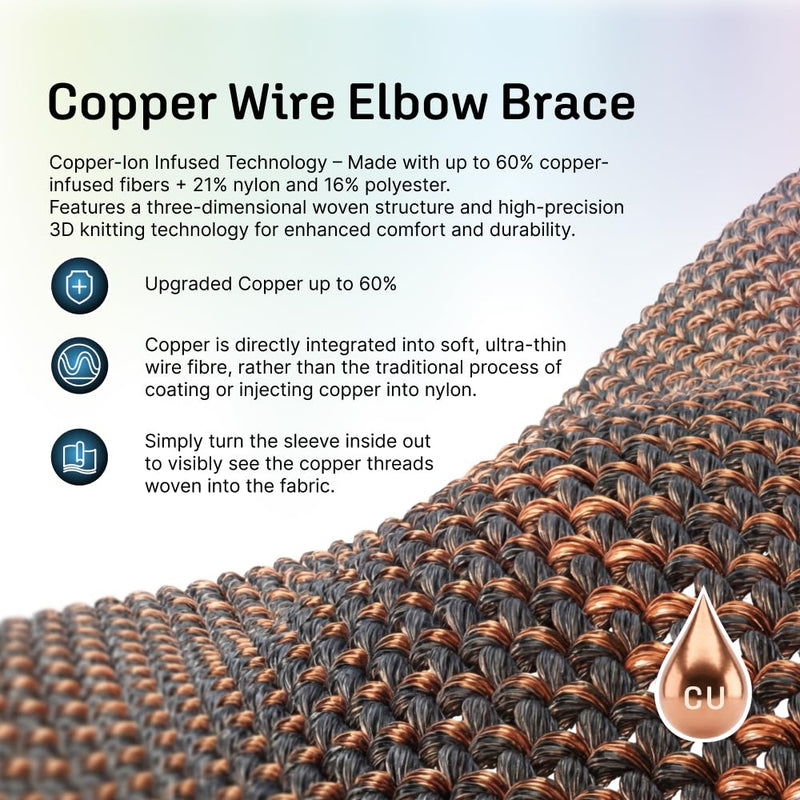 Copper Wire Elbow Brace

Copper-Ion Infused Technology – Made with up to 60% copper-infused fibers + 21% nylon and 16% polyester.
Features a three-dimensional woven structure and high-precision 3D knitting technology for enhanced comfort and durability.

Upgraded Copper up to 60%

Copper is directly integrated into soft, ultra-thin wire fibre, rather than the traditional process of coating or injecting copper into nylon.

Simply turn the sleeve inside out to visibly see the copper threads woven into the fabric.

CU